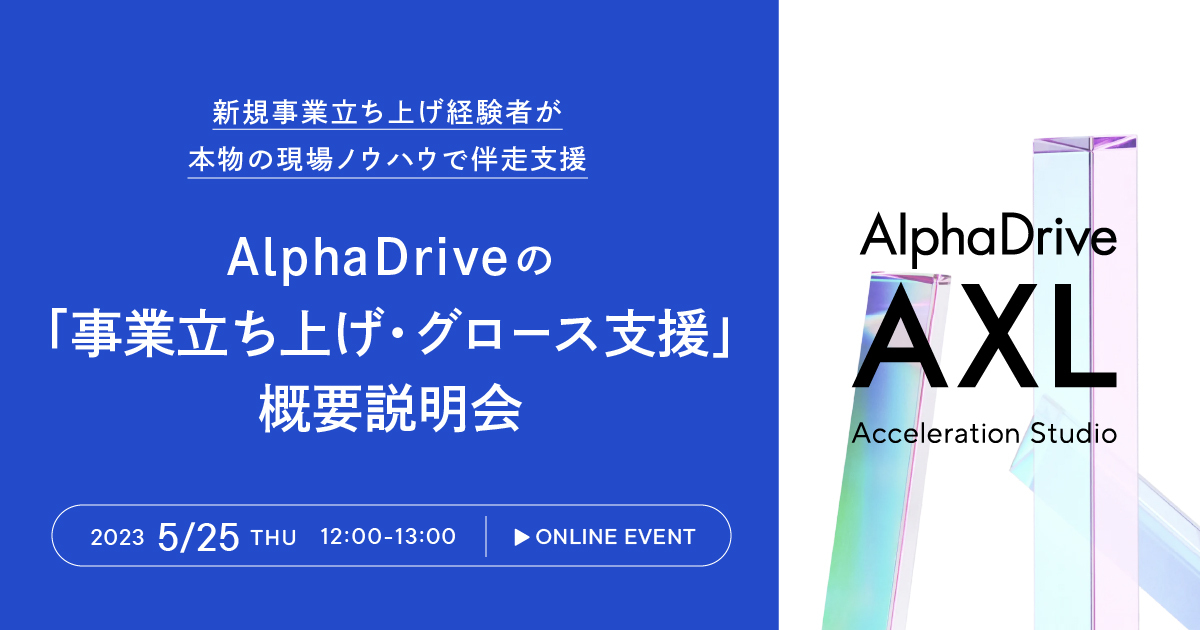 新規事業立ち上げ経験者が
本物の現場ノウハウで伴走支援

AlphaDriveの
「事業立ち上げ・グロース支援」
概要説明会

2023 5/25 THU 12:00-13:00 ▶ ONLINE EVENT

AlphaDrive
AXL
Acceleration Studio